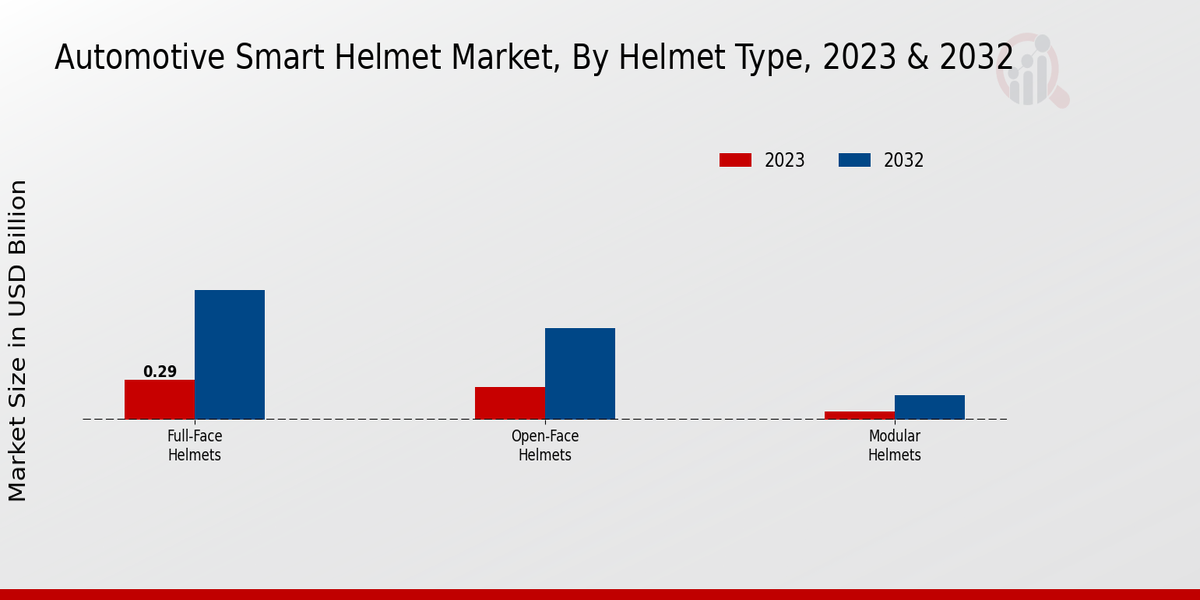 Automotive Smart Helmet Market, By Helmet Type, 2023 & 2032

2023
2032

Market Size in USD Billion

0.29

Full-Face Helmets

Open-Face Helmets

Modular Helmets